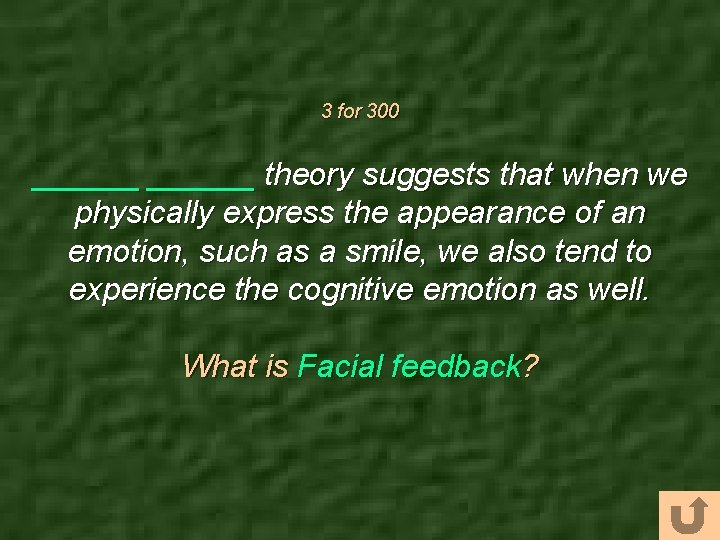 3 for 300

______ ______ theory suggests that when we physically express the appearance of an emotion, such as a smile, we also tend to experience the cognitive emotion as well.

What is Facial feedback?